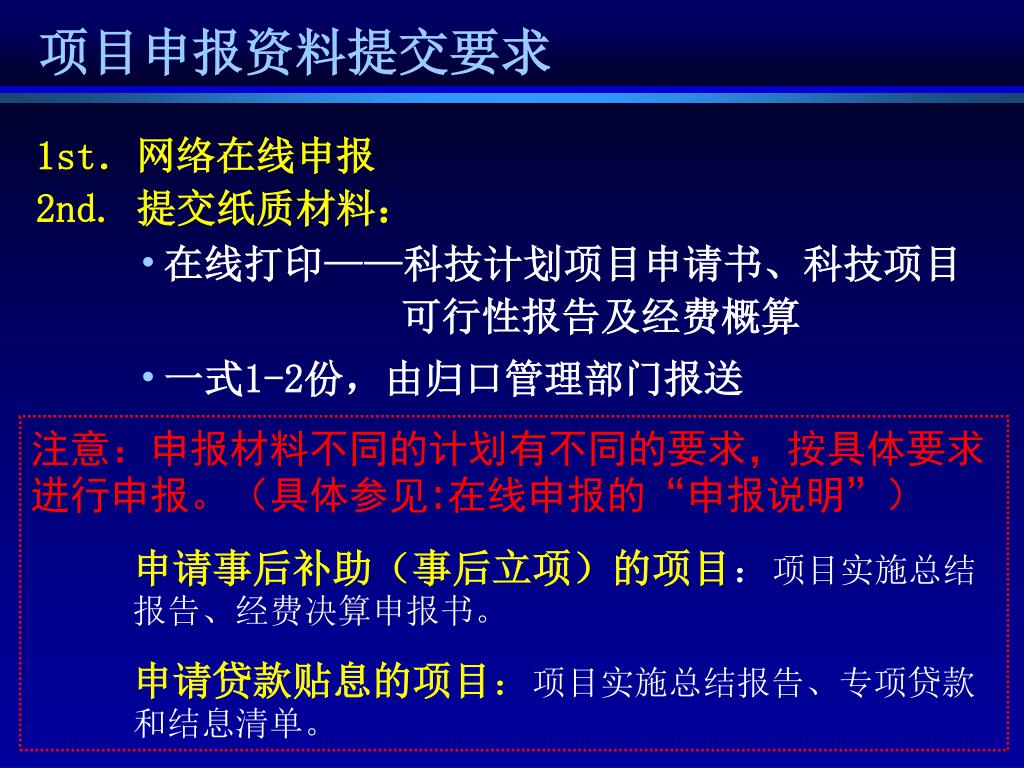 项目申报资料提交要求

1st. 网络在线申报
2nd. 提交纸质材料：

• 在线打印——科技计划项目申请书、科技项目可行性报告及经费概算

• 一式1-2份，由归口管理部门报送

注意：申报材料不同的计划有不同的要求，按具体要求进行申报。（具体参见:在线申报的“申报说明”）

申请事后补助（事后立项）的项目：项目实施总结报告、经费决算申报书。

申请贷款贴息的项目：项目实施总结报告、专项贷款和结息清单。